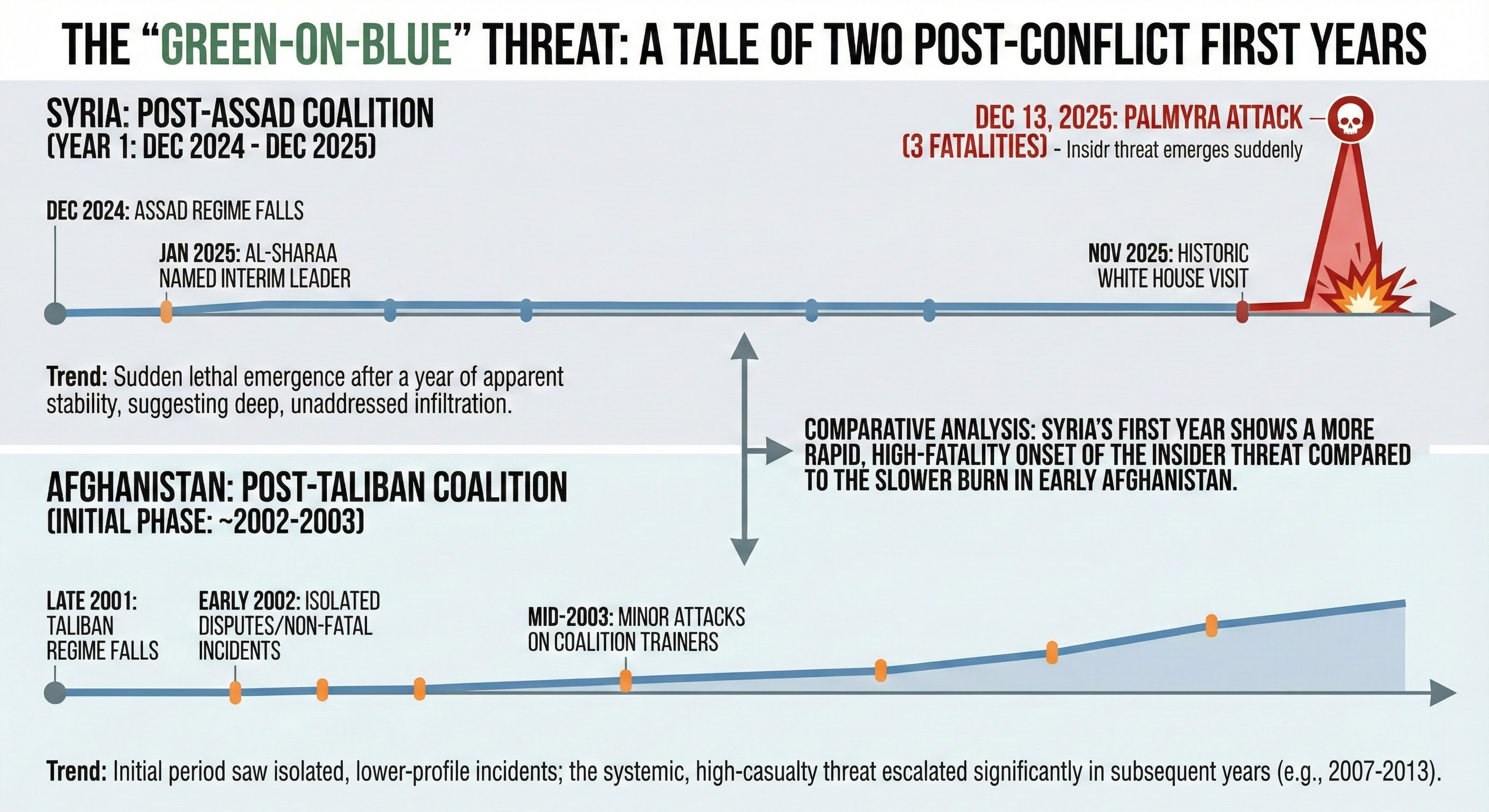 THE "GREEN-ON-BLUE" THREAT: A TALE OF TWO POST-CONFLICT FIRST YEARS

SYRIA: POST-ASSAD COALITION
(YEAR 1: DEC 2024 - DEC 2025)

DEC 13, 2025: PALMYRA ATTACK —
(3 FATALITIES) - Insidr threat emerges suddenly

DEC 2024: ASSAD REGIME FALLS

JAN 2025: AL-SHARAA NAMED INTERIM LEADER

NOV 2025: HISTORIC WHITE HOUSE VISIT

Trend: Sudden lethal emergence after a year of apparent stability, suggesting deep, unaddressed infiltration.

COMPARATIVE ANALYSIS: SYRIA'S FIRST YEAR SHOWS A MORE RAPID, HIGH-FATALITY ONSET OF THE INSIDER THREAT COMPARED TO THE SLOWER BURN IN EARLY AFGHANISTAN.

AFGHANISTAN: POST-TALIBAN COALITION
(INITIAL PHASE: ~2002-2003)

LATE 2001: TALIBAN REGIME FALLS

EARLY 2002: ISOLATED DISPUTES/NON-FATAL INCIDENTS

MID-2003: MINOR ATTACKS ON COALITION TRAINERS

Trend: Initial period saw isolated, lower-profile incidents; the systemic, high-casualty threat escalated significantly in subsequent years (e.g., 2007-2013).